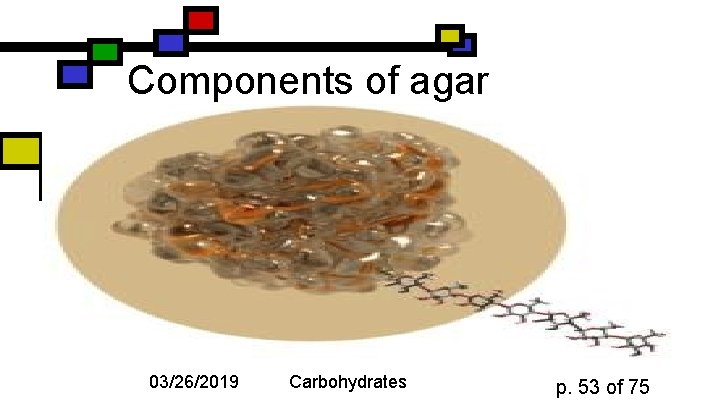 Components of agar

03/26/2019 Carbohydrates p. 53 of 75